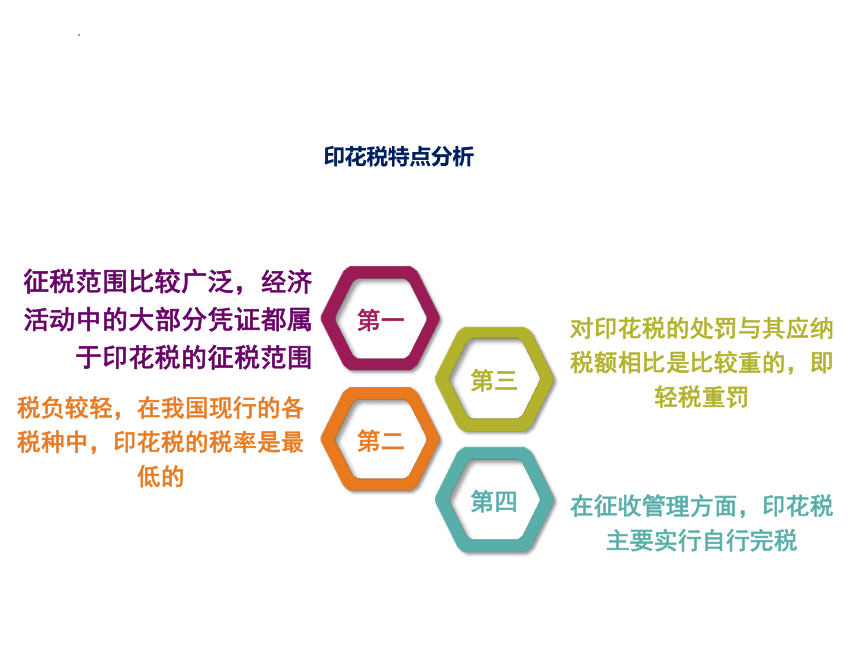 印花税特点分析

征税范围比较广泛，经济活动中的大部分凭证都属于印花税的征税范围

第一

税负较轻，在我国现行的各税种中，印花税的税率是最低的

第二

第三

对印花税的处罚与其应纳税额相比是比较重的，即轻税重罚

第四

在征收管理方面，印花税主要实行自行完税